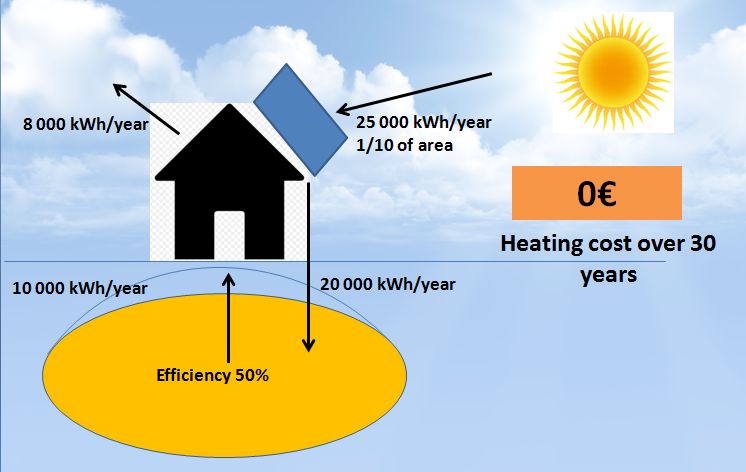 8 000 kWh/year

25 000 kWh/year
1/10 of area

0€

Heating cost over 30 years

10 000 kWh/year

20 000 kWh/year

Efficiency 50%